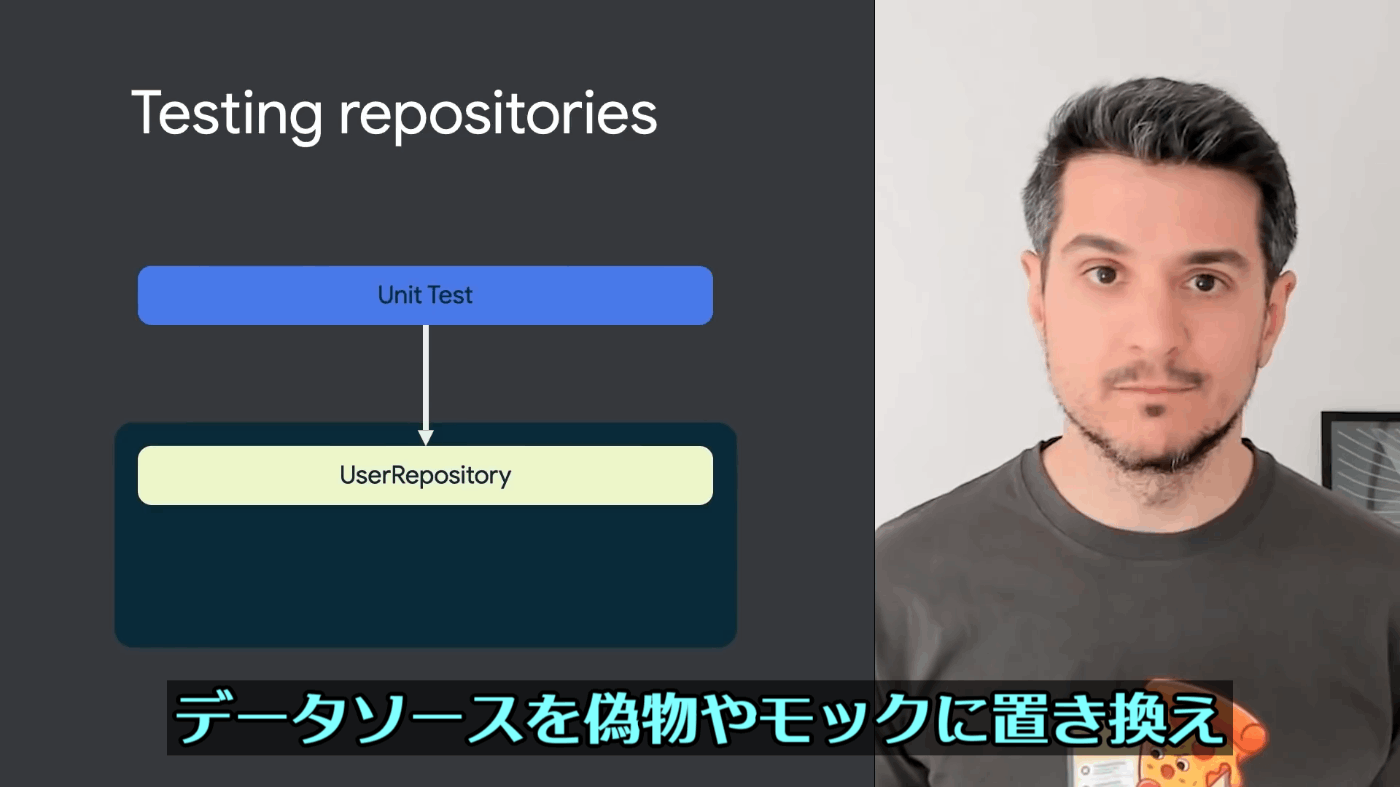 Testing repositories

Unit Test

UserRepository

データソースを偽物やモックに置き換え